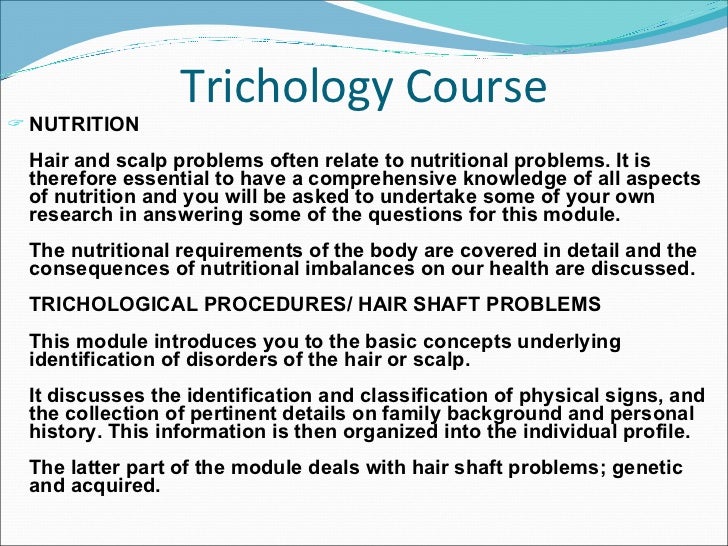 Trichology Course

NUTRITION

Hair and scalp problems often relate to nutritional problems. It is therefore essential to have a comprehensive knowledge of all aspects of nutrition and you will be asked to undertake some of your own research in answering some of the questions for this module.

The nutritional requirements of the body are covered in detail and the consequences of nutritional imbalances on our health are discussed.

TRICHOLOGICAL PROCEDURES/ HAIR SHAFT PROBLEMS

This module introduces you to the basic concepts underlying identification of disorders of the hair or scalp.

It discusses the identification and classification of physical signs, and the collection of pertinent details on family background and personal history. This information is then organized into the individual profile.

The latter part of the module deals with hair shaft problems; genetic and acquired.